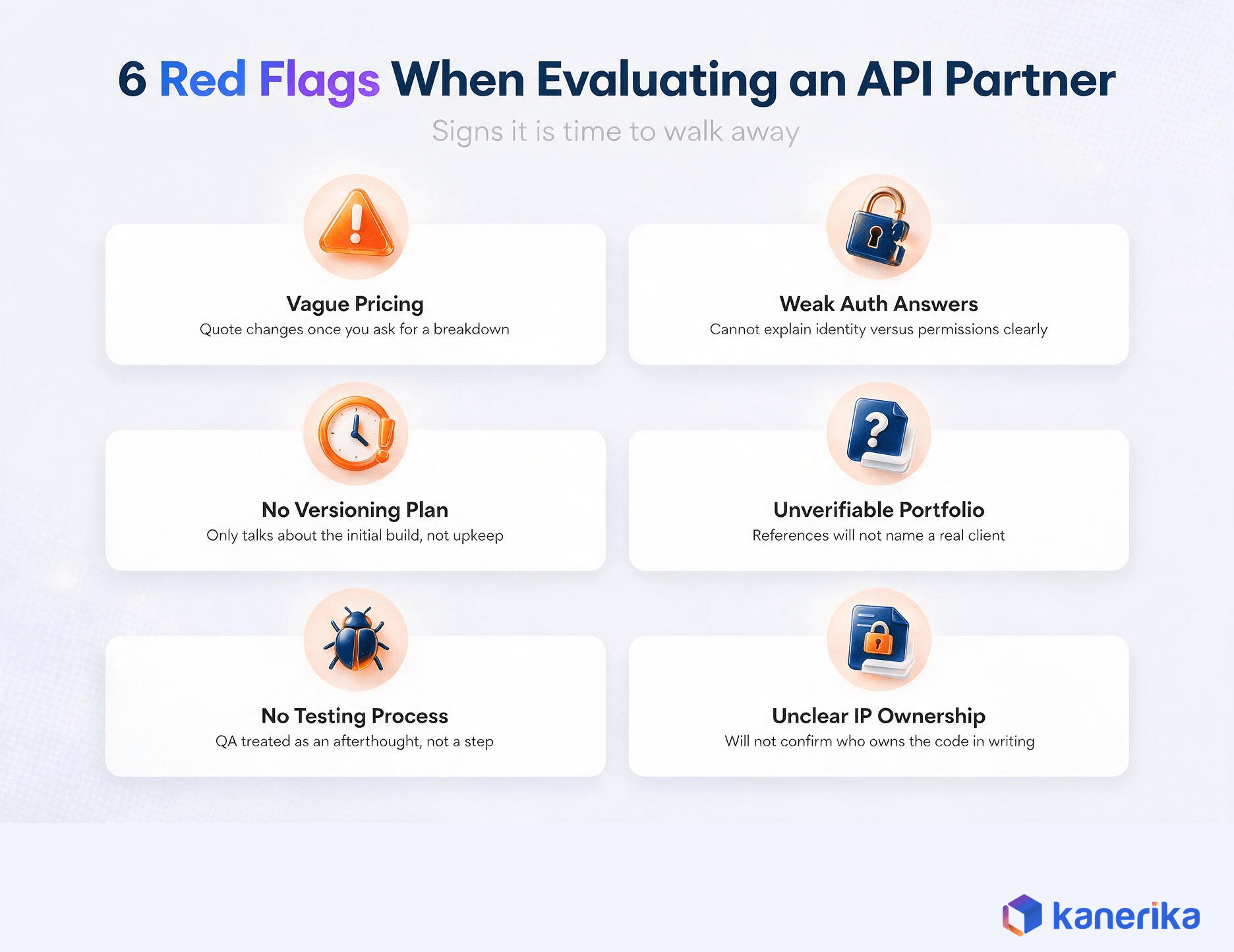 6 Red Flags When Evaluating an API Partner

Signs it is time to walk away

Vague Pricing
Quote changes once you ask for a breakdown

Weak Auth Answers
Cannot explain identity versus permissions clearly

No Versioning Plan
Only talks about the initial build, not upkeep

Unverifiable Portfolio
References will not name a real client

No Testing Process
QA treated as an afterthought, not a step

Unclear IP Ownership
Will not confirm who owns the code in writing

kanerika